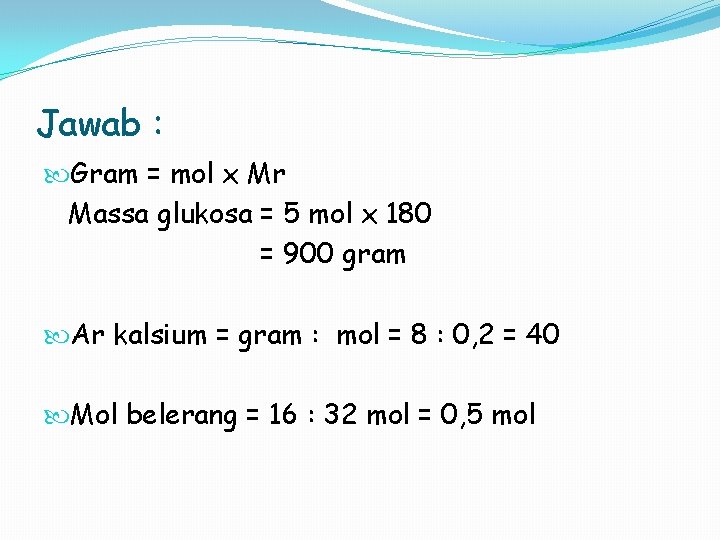 Jawab :

Gram = mol x Mr
Massa glukosa = 5 mol x 180
= 900 gram

Ar kalsium = gram : mol = 8 : 0,2 = 40

Mol belerang = 16 : 32 mol = 0,5 mol